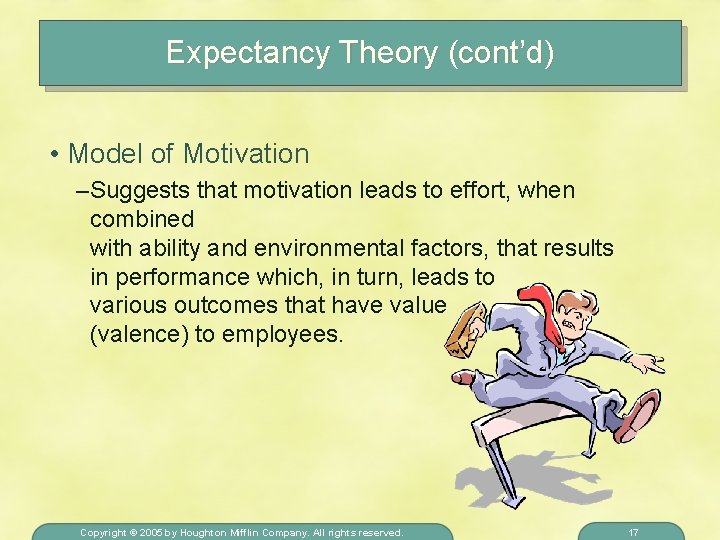 Expectancy Theory (cont'd)

• Model of Motivation

–Suggests that motivation leads to effort, when combined with ability and environmental factors, that results in performance which, in turn, leads to various outcomes that have value (valence) to employees.

Copyright © 2005 by Houghton Mifflin Company. All rights reserved.

17